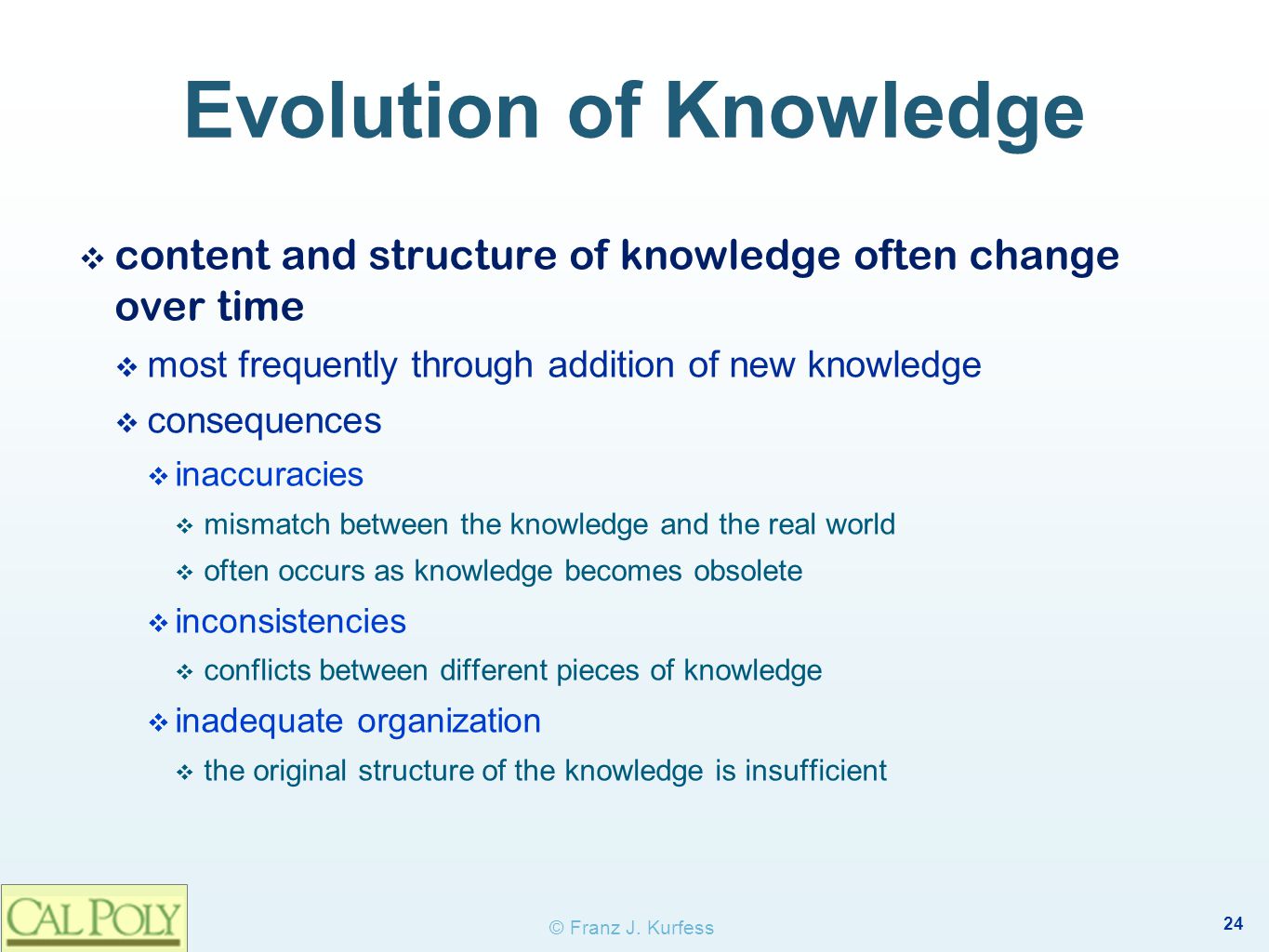 Evolution of Knowledge

❖ content and structure of knowledge often change over time

❖ most frequently through addition of new knowledge

❖ consequences

❖ inaccuracies

❖ mismatch between the knowledge and the real world

❖ often occurs as knowledge becomes obsolete

❖ inconsistencies

❖ conflicts between different pieces of knowledge

❖ inadequate organization

❖ the original structure of the knowledge is insufficient

CAL POLY

© Franz J. Kurfess

24